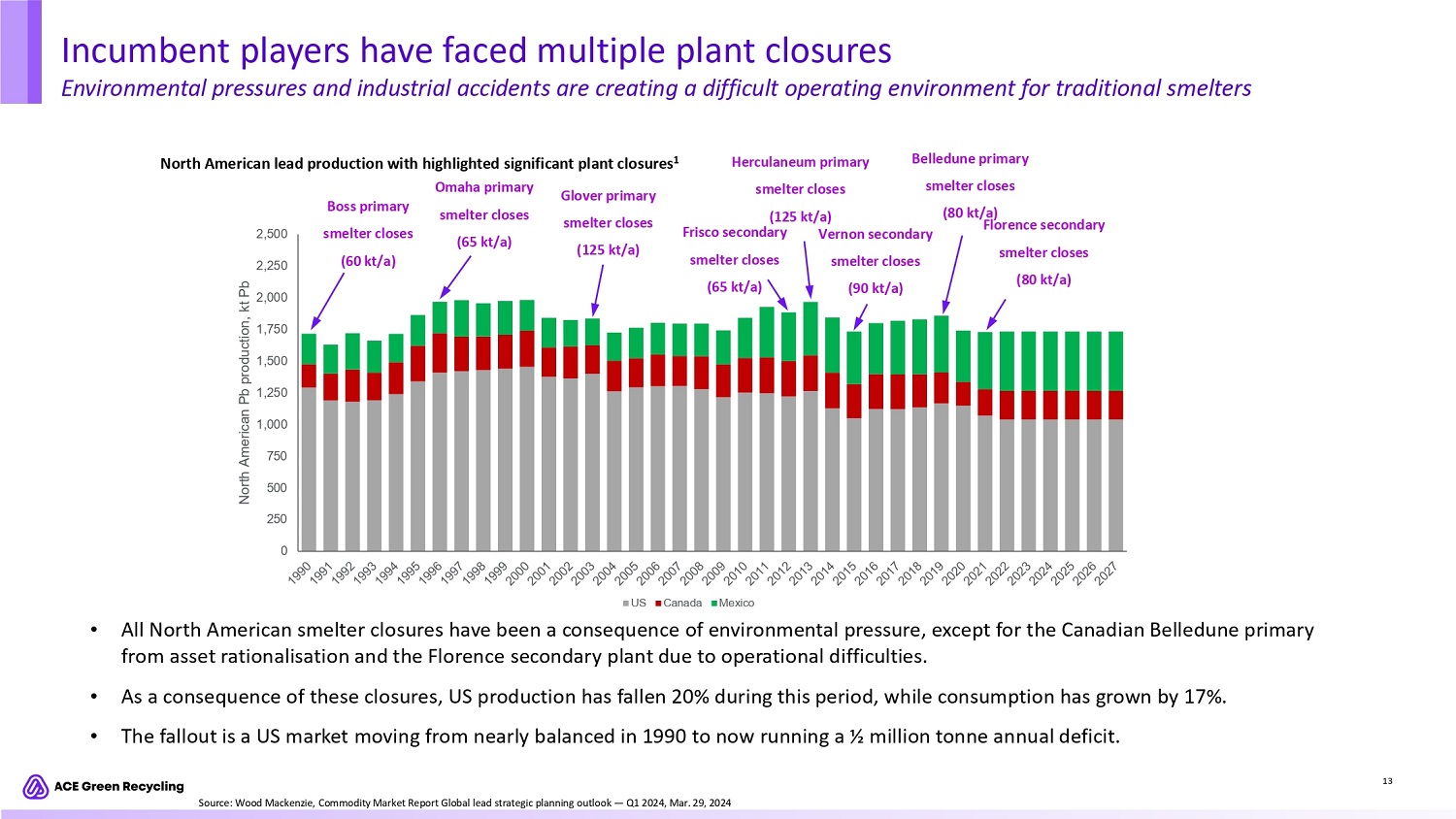 Incumbent players have faced multiple plant closures

Environmental pressures and industrial accidents are creating a difficult operating environment for traditional smelters

North American lead production with highlighted significant plant closures$^1$

Boss primary smelter closes (60 kt/a)

Omaha primary smelter closes (65 kt/a)

Glover primary smelter closes (125 kt/a)

Frisco secondary smelter closes (65 kt/a)

Herculaneum primary smelter closes (125 kt/a)

Vernon secondary smelter closes (90 kt/a)

Belledune primary smelter closes (80 kt/a)

Florence secondary smelter closes (80 kt/a)

North American Pb production, kt Pb

2,500
2,250
2,000
1,750
1,500
1,250
1,000
750
500
250
0

1990 1991 1992 1993 1994 1995 1996 1997 1998 1999 2000 2001 2002 2003 2004 2005 2006 2007 2008 2009 2010 2011 2012 2013 2014 2015 2016 2017 2018 2019 2020 2021 2022 2023 2024 2025 2026 2027

US Canada Mexico

• All North American smelter closures have been a consequence of environmental pressure, except for the Canadian Belledune primary from asset rationalisation and the Florence secondary plant due to operational difficulties.

• As a consequence of these closures, US production has fallen 20% during this period, while consumption has grown by 17%.

• The fallout is a US market moving from nearly balanced in 1990 to now running a ½ million tonne annual deficit.

ACE Green Recycling

13

Source: Wood Mackenzie, Commodity Market Report Global lead strategic planning outlook — Q1 2024, Mar. 29, 2024